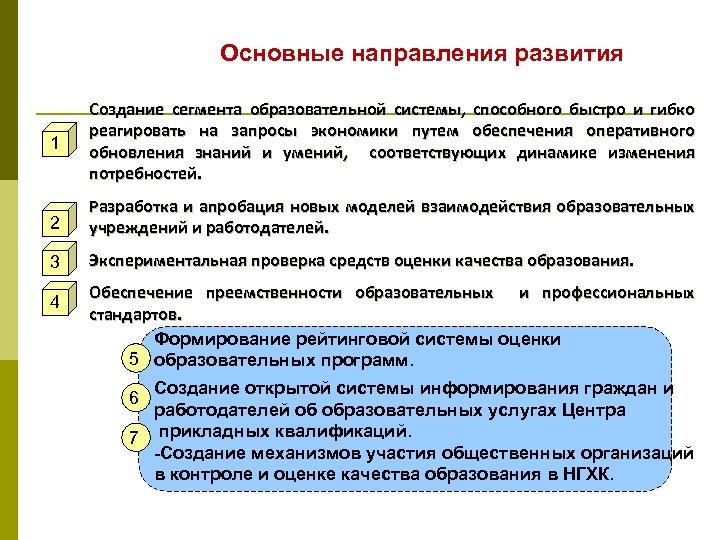 Основные направления развития

1

Создание сегмента образовательной системы, способного быстро и гибко реагировать на запросы экономики путем обеспечения оперативного обновления знаний и умений, соответствующих динамике изменения потребностей.

2

Разработка и апробация новых моделей взаимодействия образовательных учреждений и работодателей.

3

Экспериментальная проверка средств оценки качества образования.

4

Обеспечение преемственности образовательных и профессиональных стандартов.

5

Формирование рейтинговой системы оценки образовательных программ.

6

Создание открытой системы информирования граждан и работодателей об образовательных услугах Центра прикладных квалификаций.

7

-Создание механизмов участия общественных организаций в контроле и оценке качества образования в НГХК.